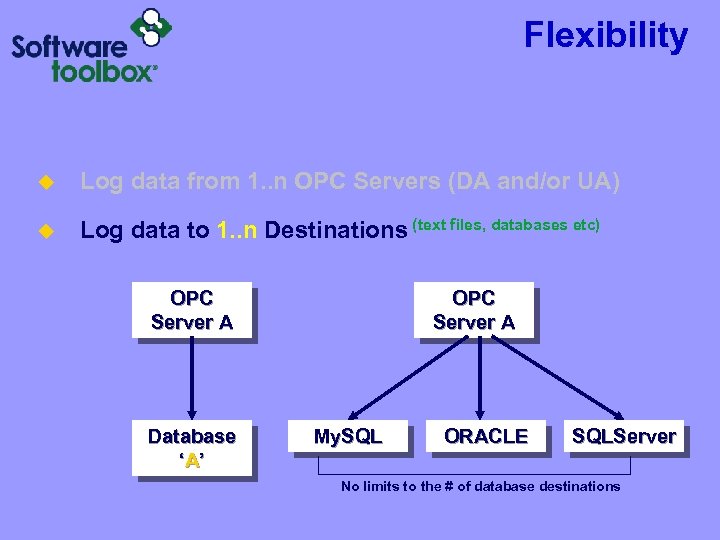 Software toolbox®

Flexibility

Log data from 1..n OPC Servers (DA and/or UA)

Log data to 1..n Destinations (text files, databases etc)

OPC Server A

Database 'A'

OPC Server A

MySQL

ORACLE

SQLServer

No limits to the # of database destinations